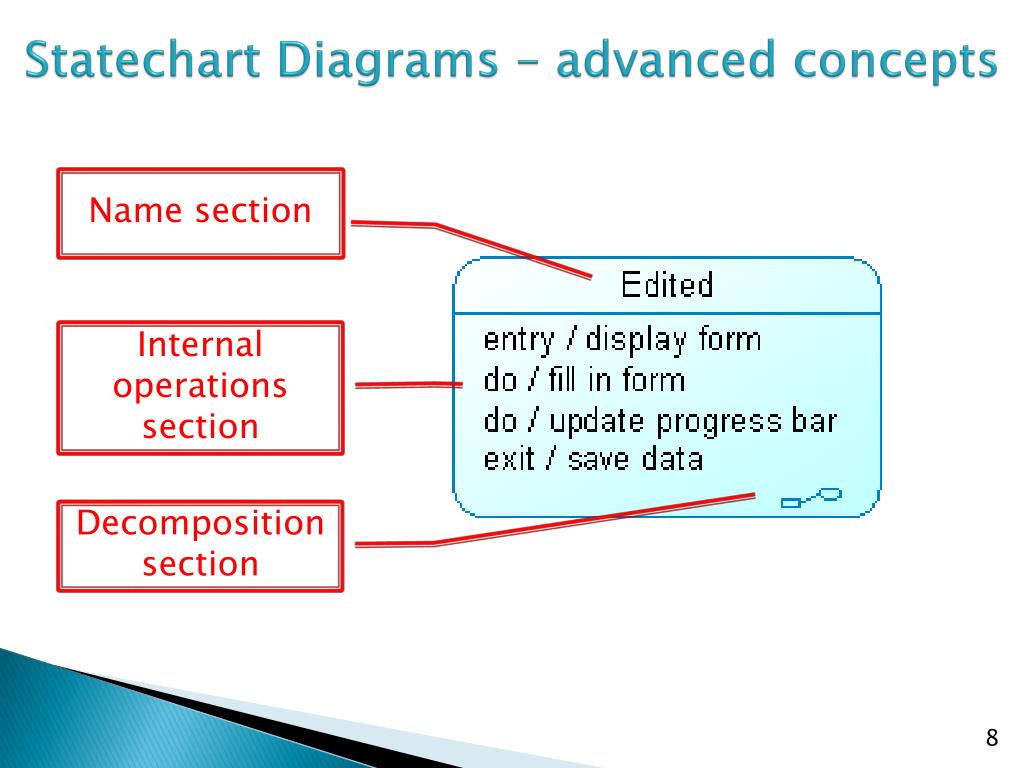 Statechart Diagrams – advanced concepts

Name section

Internal operations section

Decomposition section

Edited

entry / display form
do / fill in form
do / update progress bar
exit / save data

8